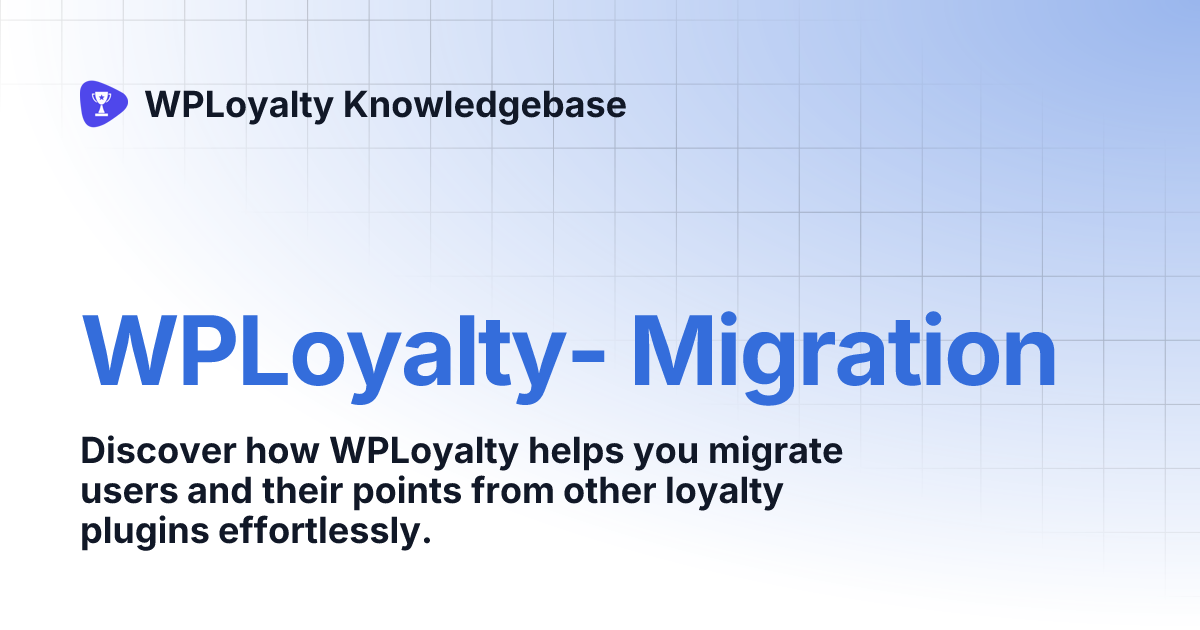 WPLoyalty Knowledgebase

WPLoyalty- Migration

Discover how WPLoyalty helps you migrate users and their points from other loyalty plugins effortlessly.